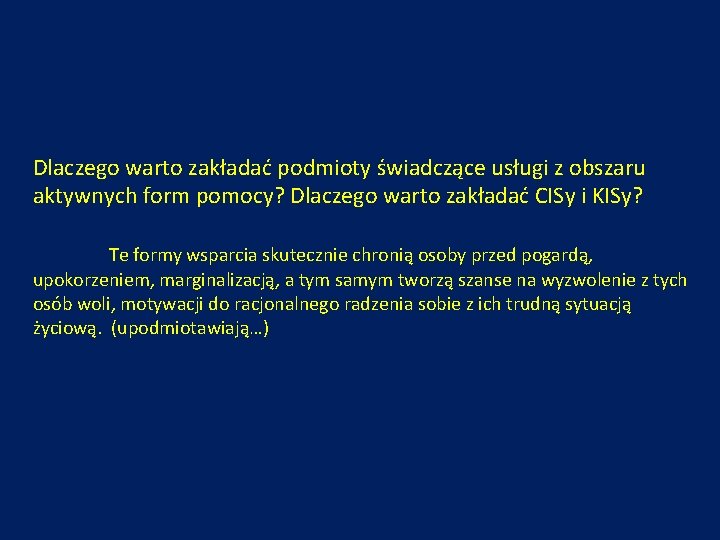 Dlaczego warto zakładać podmioty świadczące usługi z obszaru aktywnych form pomocy? Dlaczego warto zakładać CISy i KISy?

Te formy wsparcia skutecznie chronią osoby przed pogardą, upokorzeniem, marginalizacją, a tym samym tworzą szanse na wyzwolenie z tych osób woli, motywacji do racjonalnego radzenia sobie z ich trudną sytuacją życiową. (upodmiotawiają…)